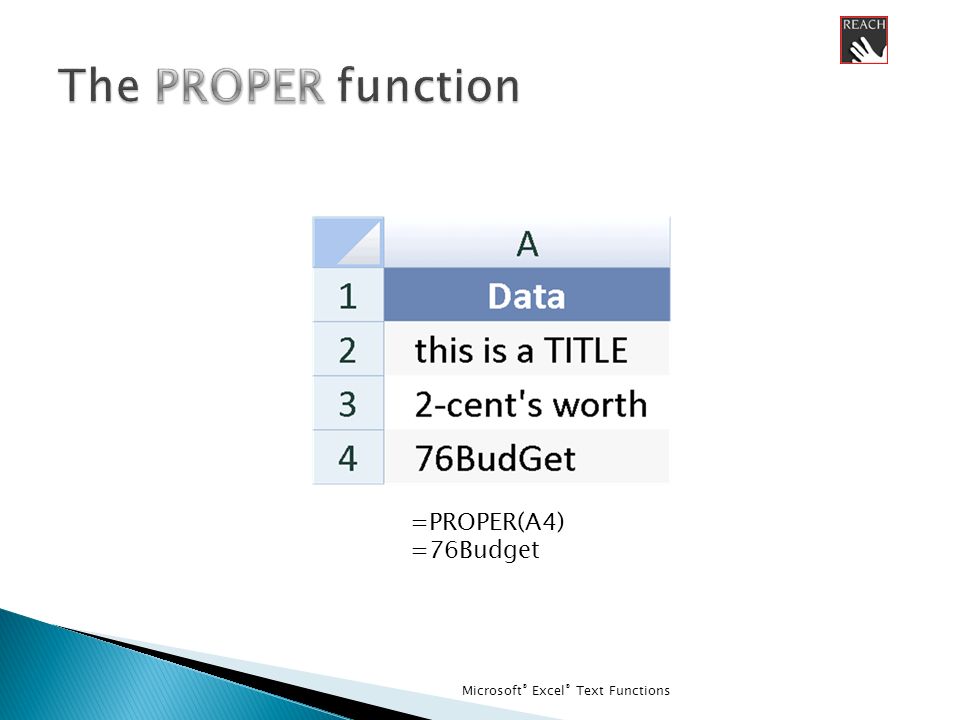 REACH

The PROPER function

| | A |
|---|---|
| 1 | Data |
| 2 | this is a TITLE |
| 3 | 2-cent's worth |
| 4 | 76BudGet |

=PROPER(A4)
=76Budget

Microsoft® Excel® Text Functions